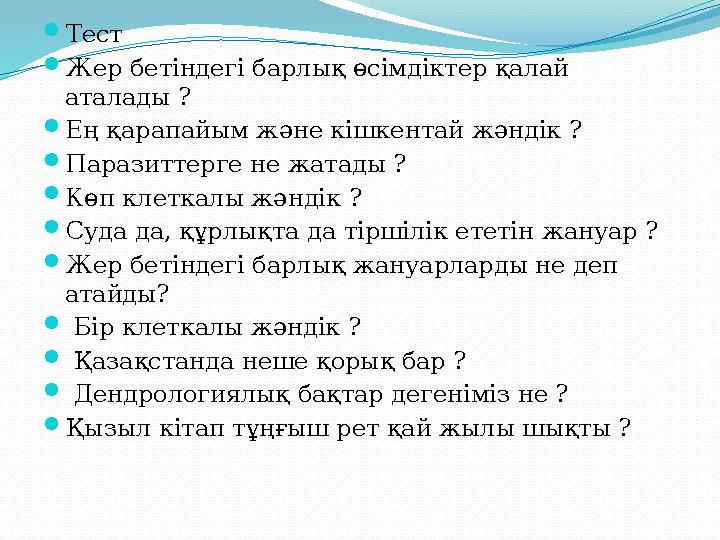 Тест

Жер бетіндегі барлық өсімдіктер қалай аталады ?

Ең қарапайым және кішкентай жәндік ?

Паразиттерге не жатады ?

Көп клеткалы жәндік ?

Суда да, құрлықта да тіршілік ететін жануар ?

Жер бетіндегі барлық жануарларды не деп атайды?

Бір клеткалы жәндік ?

Қазақстанда неше қорық бар ?

Дендрологиялық бақтар дегеніміз не ?

Қызыл кітап тұңғыш рет қай жылы шықты ?